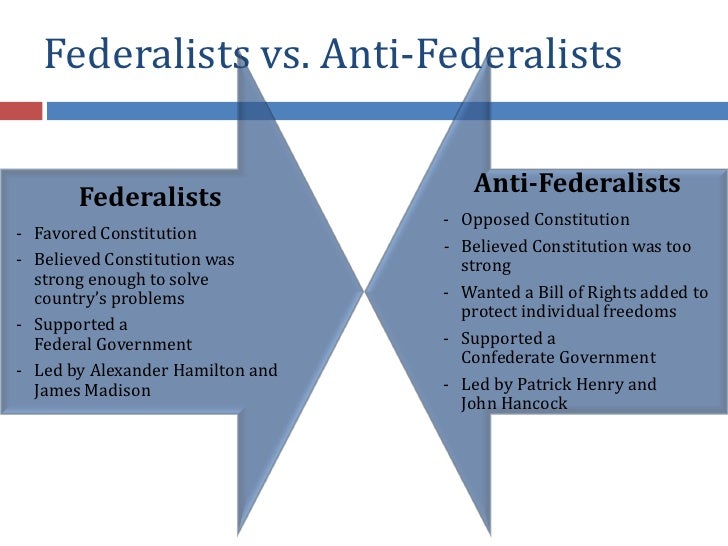 Federalists vs. Anti-Federalists

Federalists

- Favored Constitution
- Believed Constitution was strong enough to solve country's problems
- Supported a Federal Government
- Led by Alexander Hamilton and James Madison

Anti-Federalists

- Opposed Constitution
- Believed Constitution was too strong
- Wanted a Bill of Rights added to protect individual freedoms
- Supported a Confederate Government
- Led by Patrick Henry and John Hancock